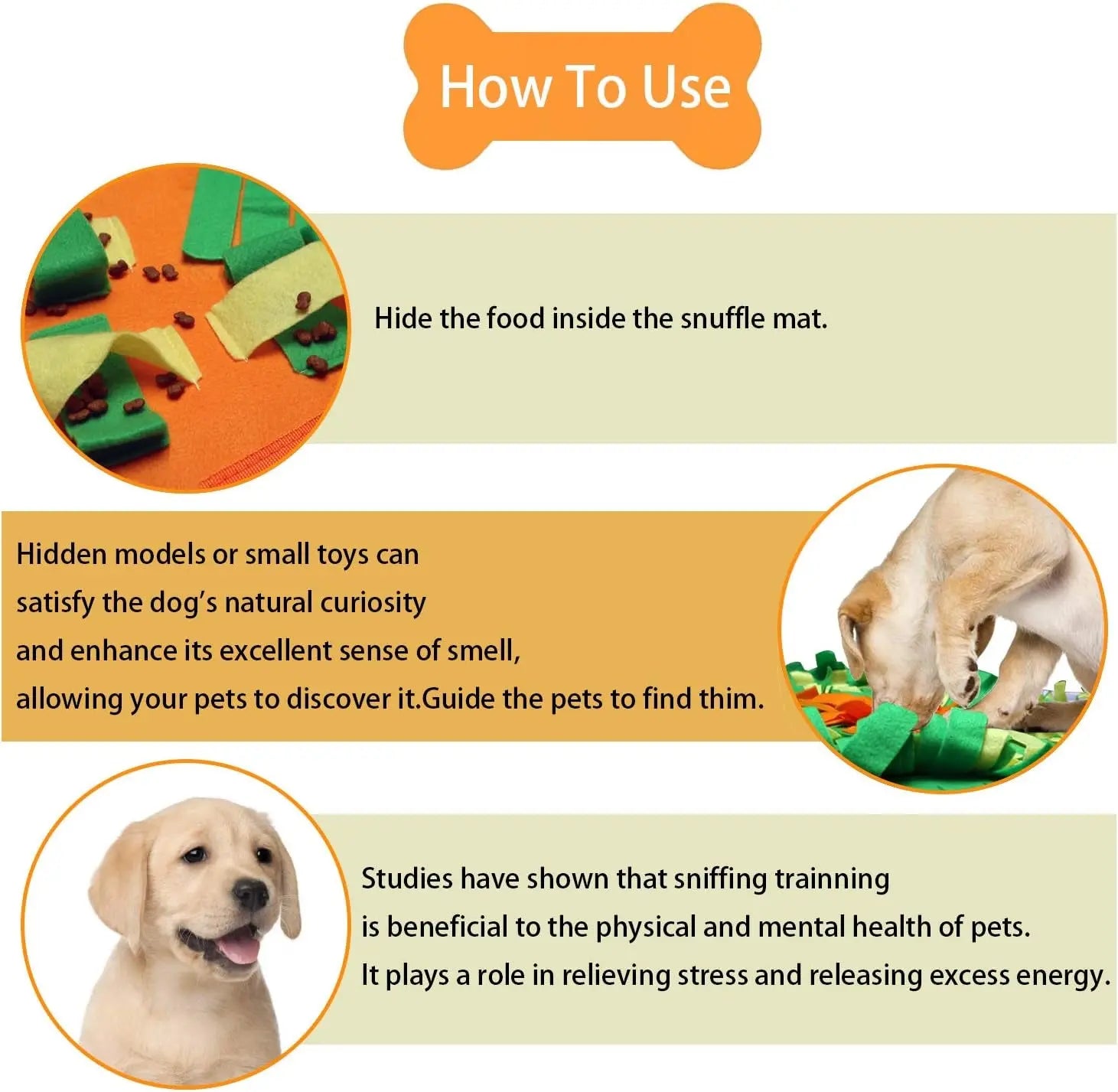 How To Use

Hide the food inside the snuffle mat.

Hidden models or small toys can satisfy the dog's natural curiosity and enhance its excellent sense of smell, allowing your pets to discover it.Guide the pets to find thim.

Studies have shown that sniffing trainning is beneficial to the physical and mental health of pets. It plays a role in relieving stress and releasing excess energy.